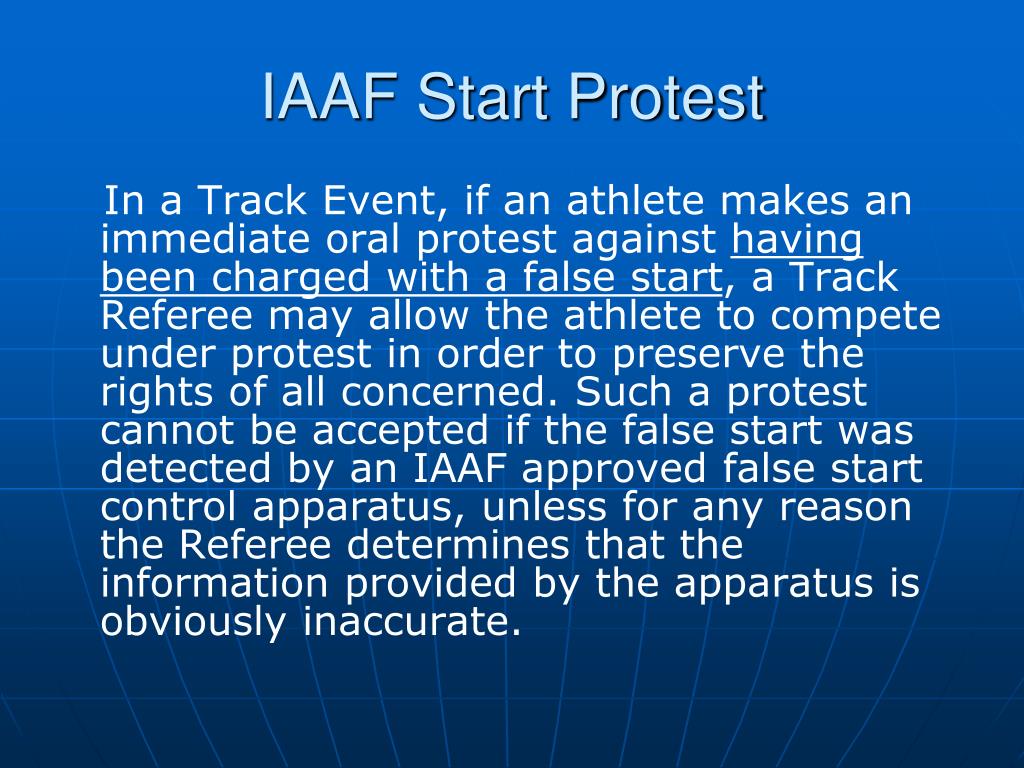 IAAF Start Protest

In a Track Event, if an athlete makes an immediate oral protest against having been charged with a false start, a Track Referee may allow the athlete to compete under protest in order to preserve the rights of all concerned. Such a protest cannot be accepted if the false start was detected by an IAAF approved false start control apparatus, unless for any reason the Referee determines that the information provided by the apparatus is obviously inaccurate.